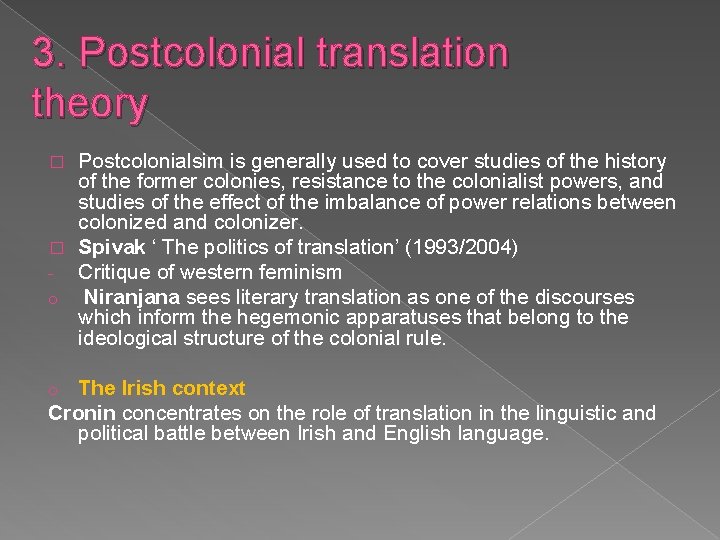 3. Postcolonial translation theory

□ Postcolonialsim is generally used to cover studies of the history of the former colonies, resistance to the colonialist powers, and studies of the effect of the imbalance of power relations between colonized and colonizer.

□ Spivak ‘ The politics of translation’ (1993/2004)

- Critique of western feminism

o Niranjana sees literary translation as one of the discourses which inform the hegemonic apparatuses that belong to the ideological structure of the colonial rule.

o The Irish context

Cronin concentrates on the role of translation in the linguistic and political battle between Irish and English language.